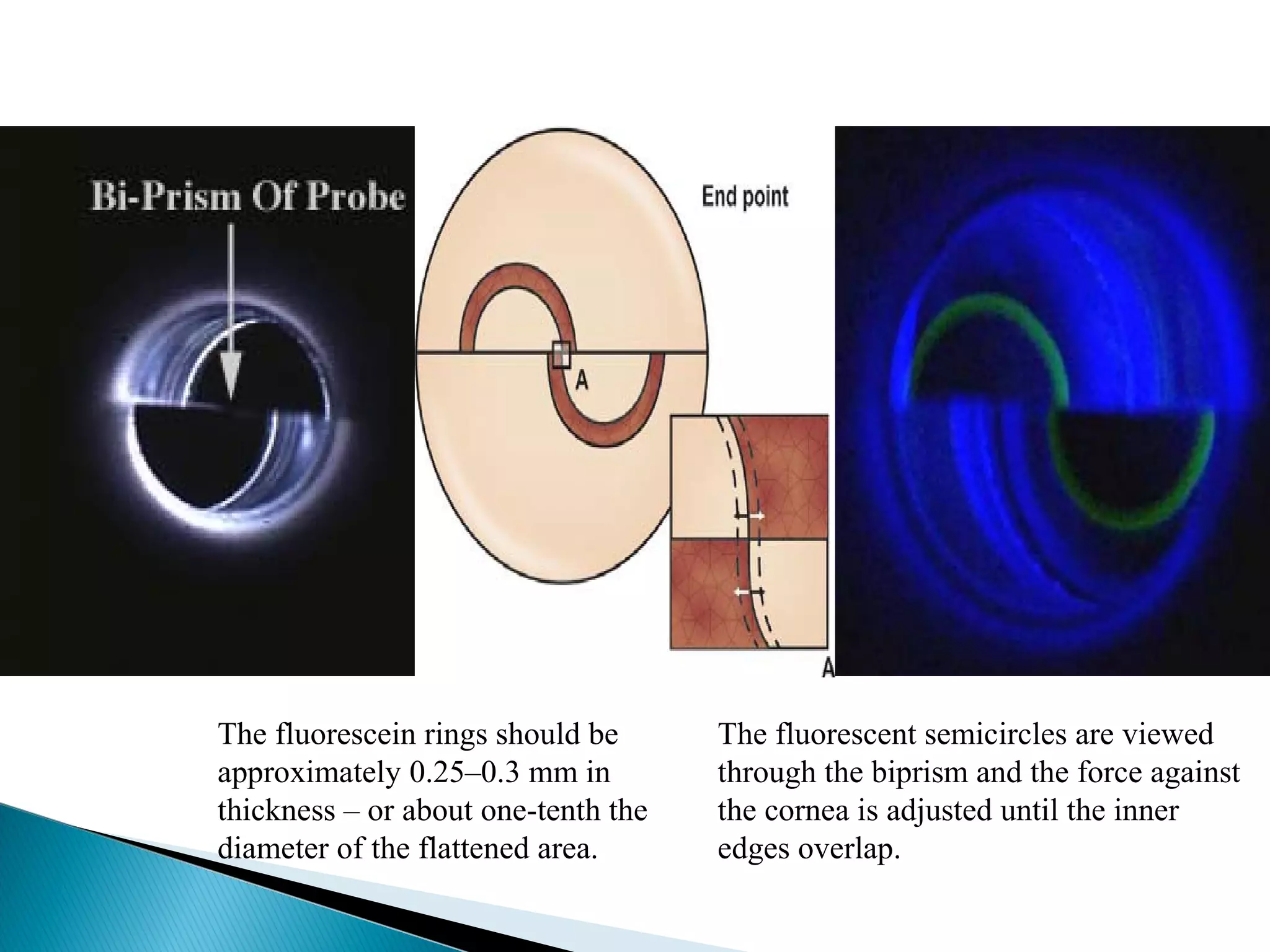 Bi-Prism Of Probe

End point

A

A

The fluorescein rings should be approximately 0.25–0.3 mm in thickness – or about one-tenth the diameter of the flattened area.

The fluorescent semicircles are viewed through the biprism and the force against the cornea is adjusted until the inner edges overlap.